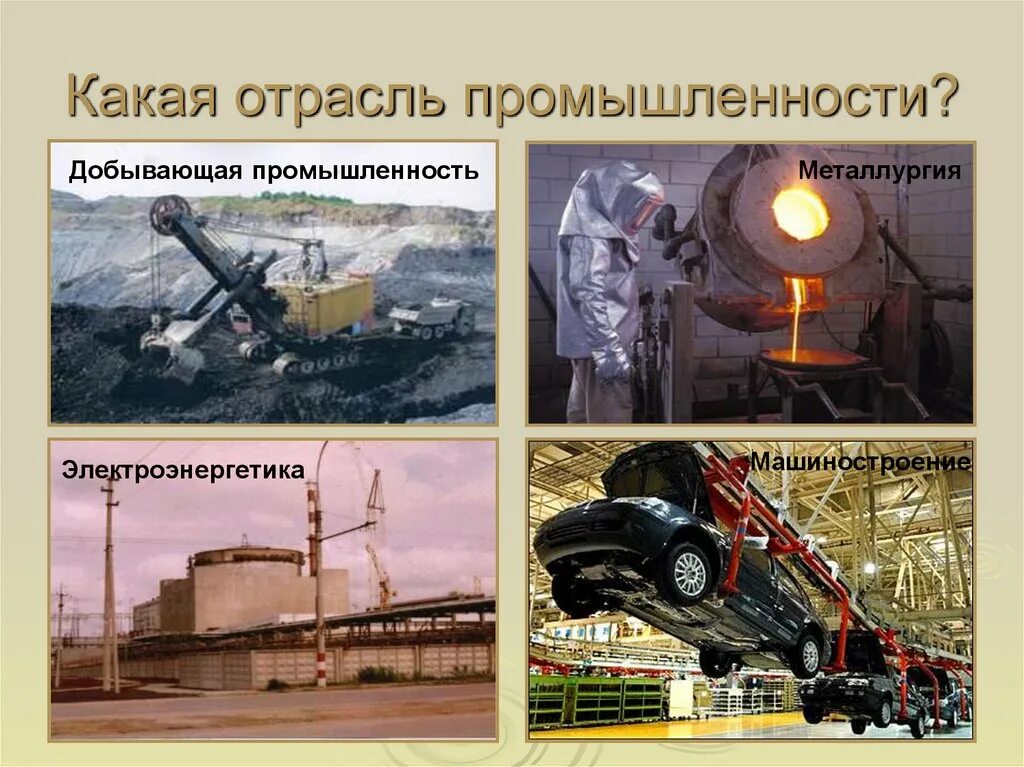 Какая отрасль промышленности?

Добывающая промышленность

Металлургия

Электроэнергетика

Машиностроение